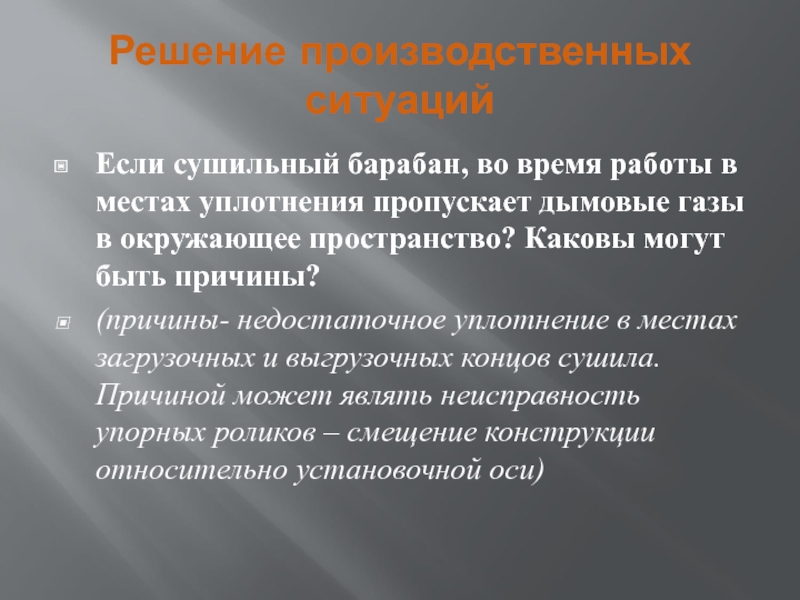 Решение производственных ситуаций

Если сушильный барабан, во время работы в местах уплотнения пропускает дымовые газы в окружающее пространство? Каковы могут быть причины?

(причины- недостаточное уплотнение в местах загрузочных и выгрузочных концов сушила. Причиной может являть неисправность упорных роликов – смещение конструкции относительно установочной оси)